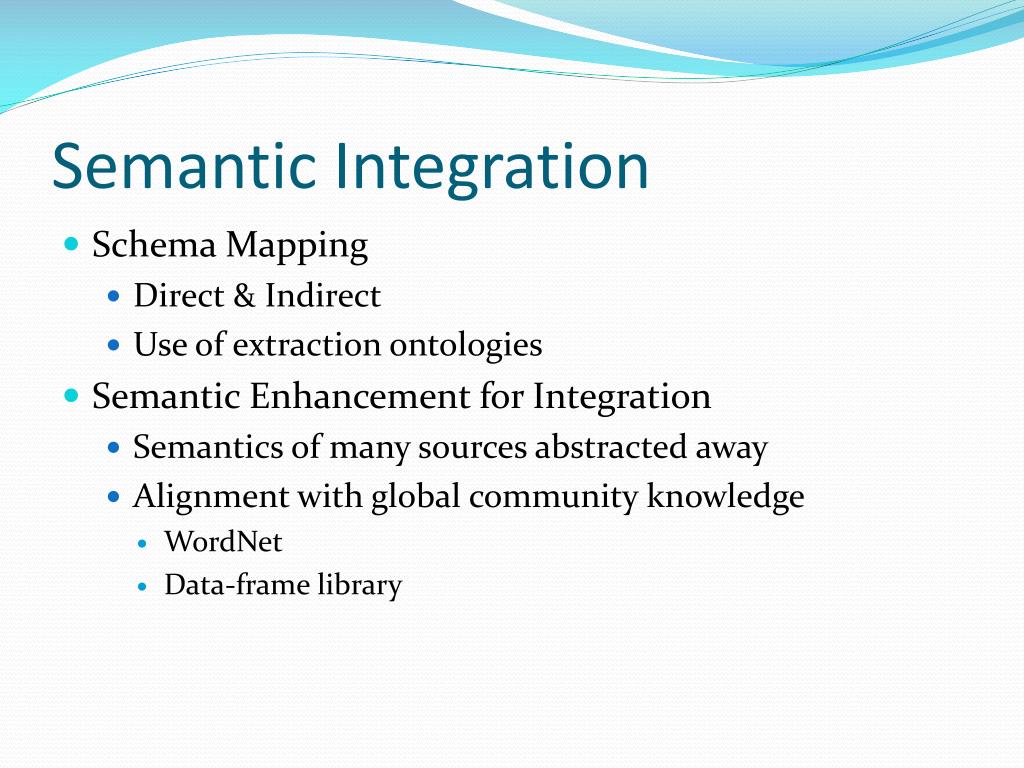 Semantic Integration

Schema Mapping
Direct & Indirect
Use of extraction ontologies
Semantic Enhancement for Integration
Semantics of many sources abstracted away
Alignment with global community knowledge
WordNet
Data-frame library